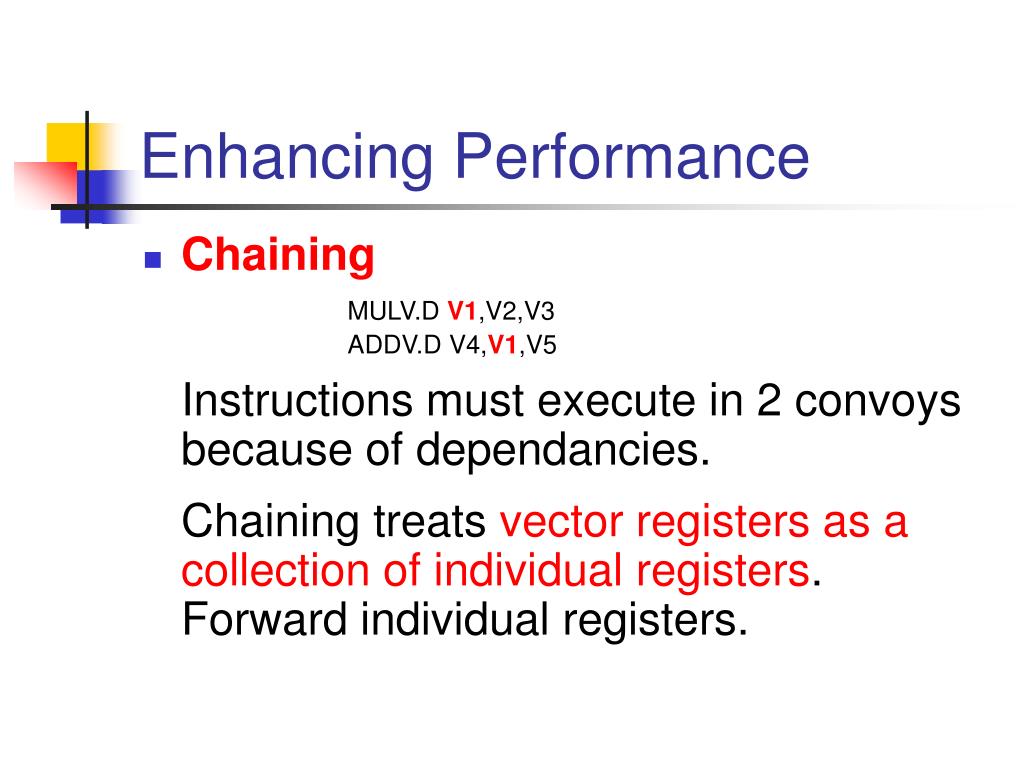 Enhancing Performance

Chaining

MULV.D V1,V2,V3
ADDV.D V4,V1,V5

Instructions must execute in 2 convoys because of dependancies.

Chaining treats vector registers as a collection of individual registers. Forward individual registers.